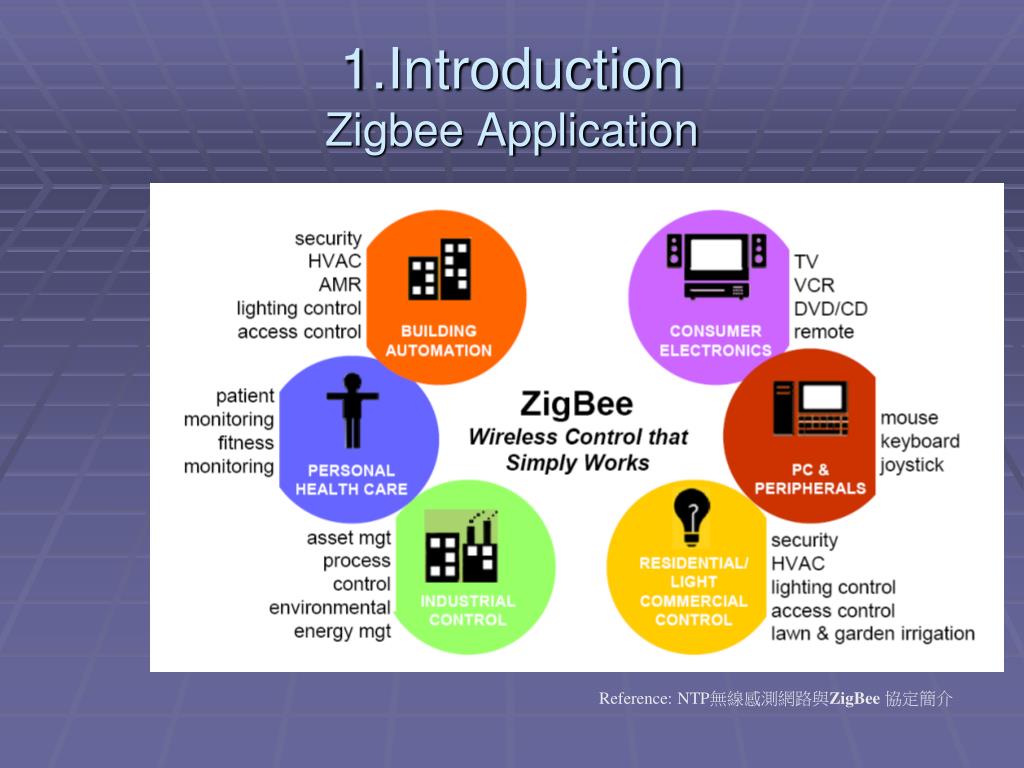 1.Introduction
Zigbee Application

security
HVAC
AMR
lighting control
access control

BUILDING AUTOMATION

CONSUMER ELECTRONICS

TV
VCR
DVD/CD
remote

patient monitoring
fitness monitoring

PERSONAL HEALTH CARE

ZigBee
Wireless Control that Simply Works

PC & PERIPHERALS

mouse
keyboard
joystick

asset mgt
process control
environmental
energy mgt

INDUSTRIAL CONTROL

RESIDENTIAL/ LIGHT COMMERCIAL CONTROL

security
HVAC
lighting control
access control
lawn & garden irrigation

Reference: NTP無線感測網路與ZigBee 協定簡介